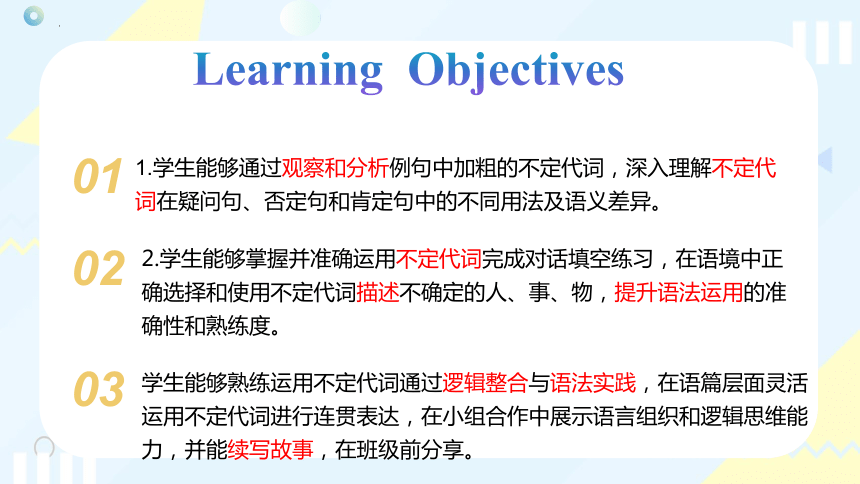 Learning Objectives

01 1.学生能够通过观察和分析例句中加粗的不定代词，深入理解不定代词在疑问句、否定句和肯定句中的不同用法及语义差异。

02 2.学生能够掌握并准确运用不定代词完成对话填空练习，在语境中正确选择和使用不定代词描述不确定的人、事、物，提升语法运用的准确性和熟练度。

03 学生能够熟练运用不定代词通过逻辑整合与语法实践，在语篇层面灵活运用不定代词进行连贯表达，在小组合作中展示语言组织和逻辑思维能力，并能续写故事，在班级前分享。